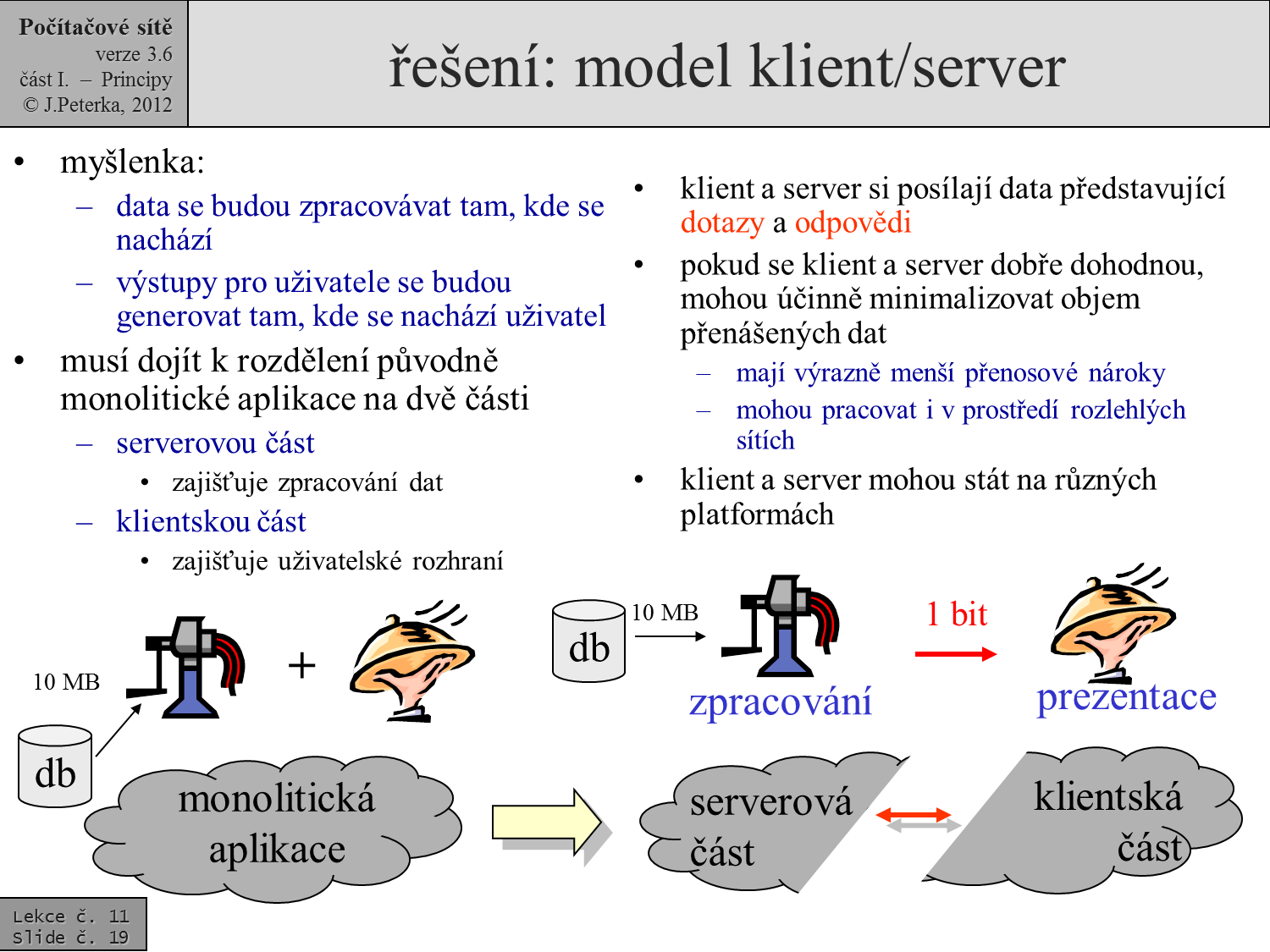 Počítačové sítě
verze 3.6
část I. – Principy
© J.Peterka, 2012

řešení: model klient/server

• myšlenka:
– data se budou zpracovávat tam, kde se nachází
– výstupy pro uživatele se budou generovat tam, kde se nachází uživatel
• musí dojít k rozdělení původně monolitické aplikace na dvě části
– serverovou část
• zajišťuje zpracování dat
– klientskou část
• zajišťuje uživatelské rozhraní

• klient a server si posílají data představující dotazy a odpovědi
• pokud se klient a server dobře dohodnou, mohou účinně minimalizovat objem přenášených dat
– mají výrazně menší přenosové nároky
– mohou pracovat i v prostředí rozlehlých sítích
• klient a server mohou stát na různých platformách

10 MB
db
+
monolitická aplikace

db
10 MB
zpracování
1 bit
prezentace
serverová část
klientská část

Lekce č. 11
Slide č. 19